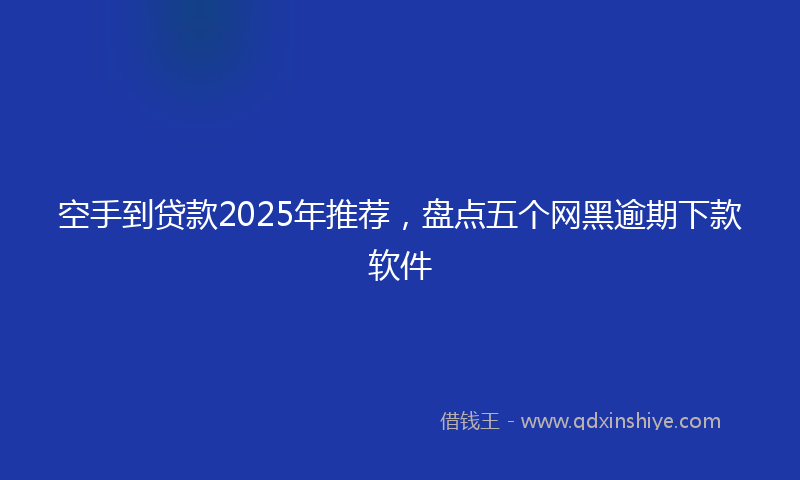 空手到贷款2025年推荐，盘点五个网黑逾期下款软件

借钱王 - www.qdxinshiye.com